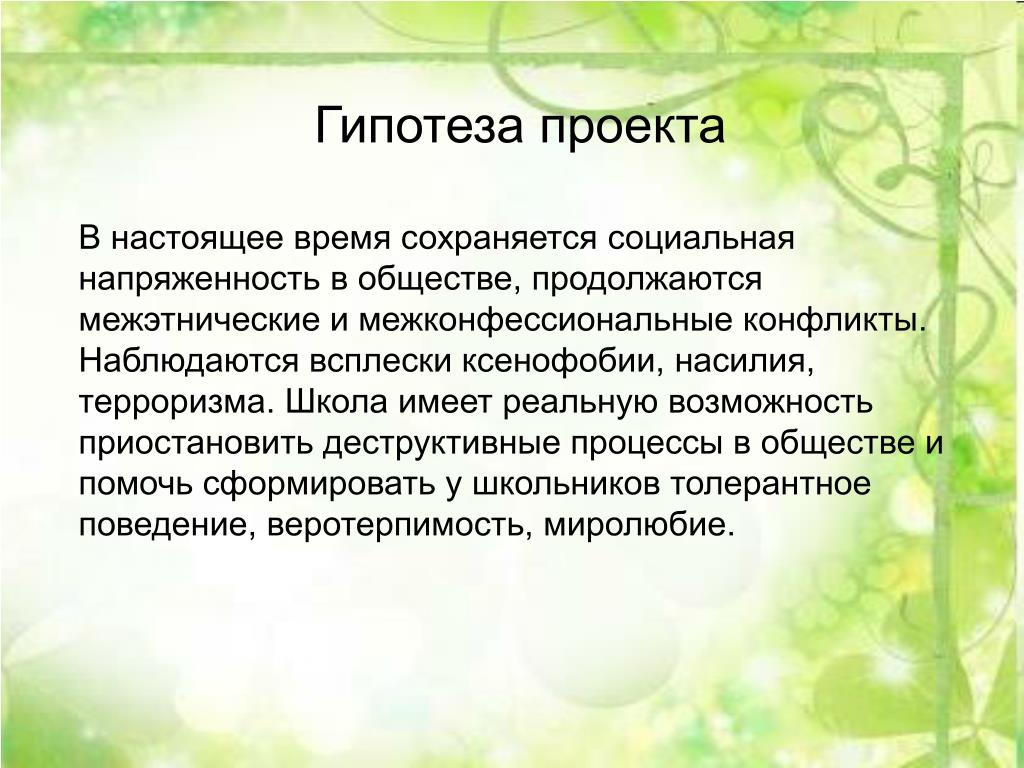 Гипотеза проекта

В настоящее время сохраняется социальная напряженность в обществе, продолжаются межэтнические и межконфессиональные конфликты. Наблюдаются всплески ксенофобии, насилия, терроризма. Школа имеет реальную возможность приостановить деструктивные процессы в обществе и помочь сформировать у школьников толерантное поведение, веротерпимость, миролюбие.